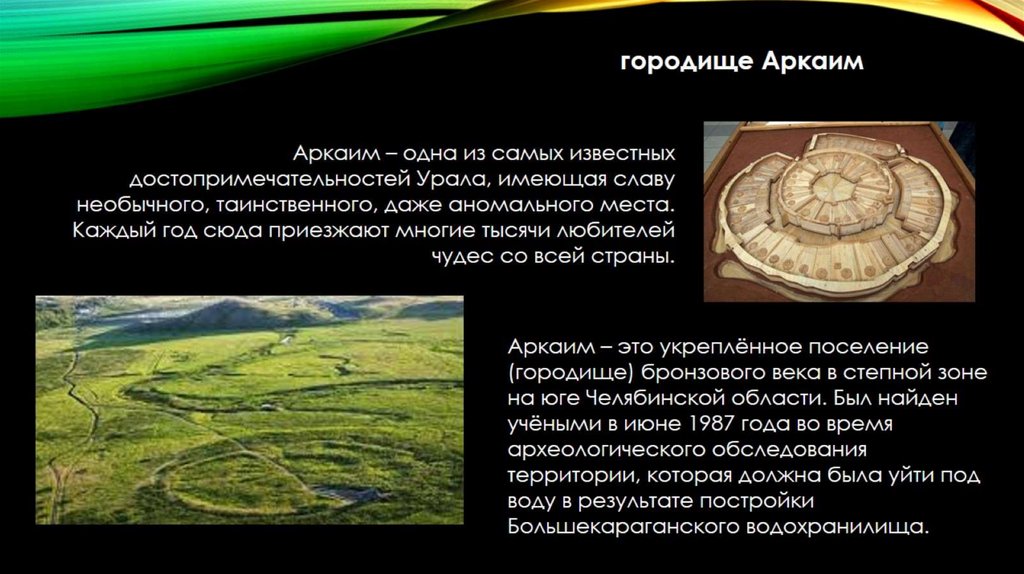 городище Аркаим

Аркаим – одна из самых известных достопримечательностей Урала, имеющая славу необычного, таинственного, даже аномального места. Каждый год сюда приезжают многие тысячи любителей чудес со всей страны.

Аркаим – это укреплённое поселение (городище) бронзового века в степной зоне на юге Челябинской области. Был найден учёными в июне 1987 года во время археологического обследования территории, которая должна была уйти под воду в результате постройки Большекараганского водохранилища.